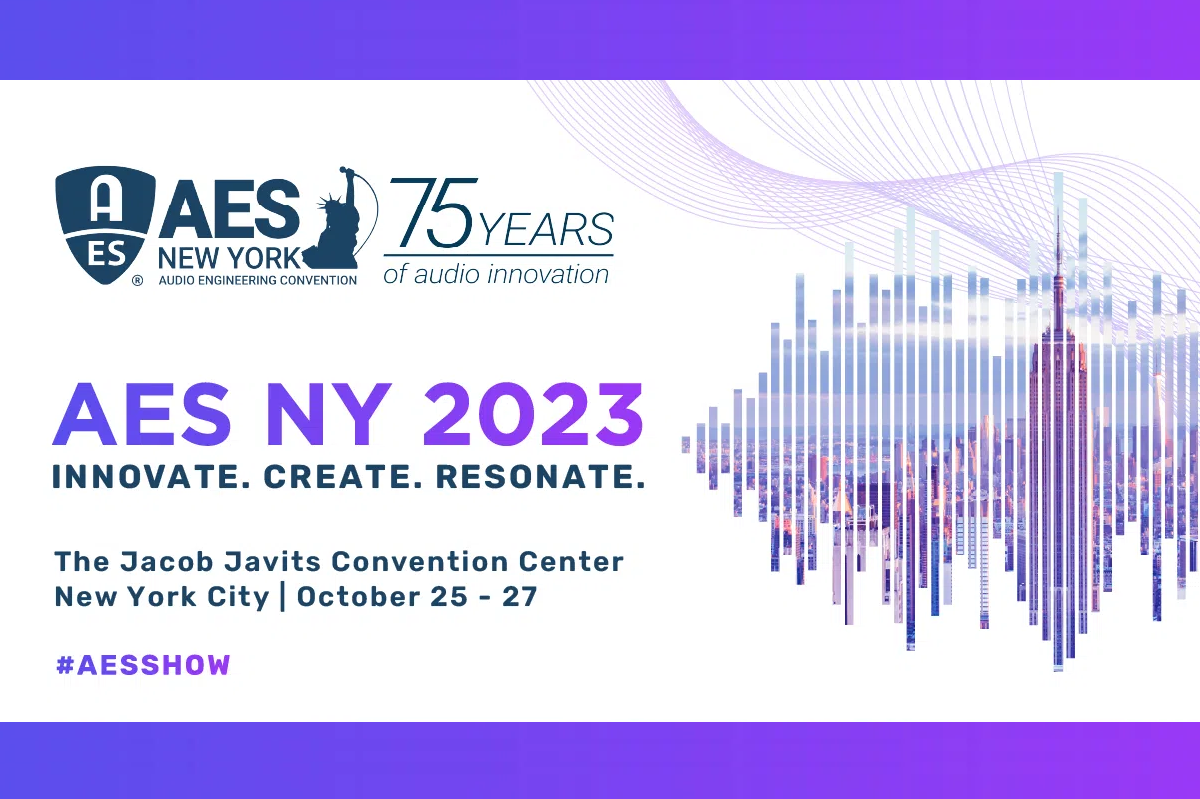 A ES ® AES NEW YORK AUDIO ENGINEERING CONVENTION

75 YEARS of audio innovation

AES NY 2023
INNOVATE. CREATE. RESONATE.

The Jacob Javits Convention Center
New York City | October 25 - 27

#AESSHOW